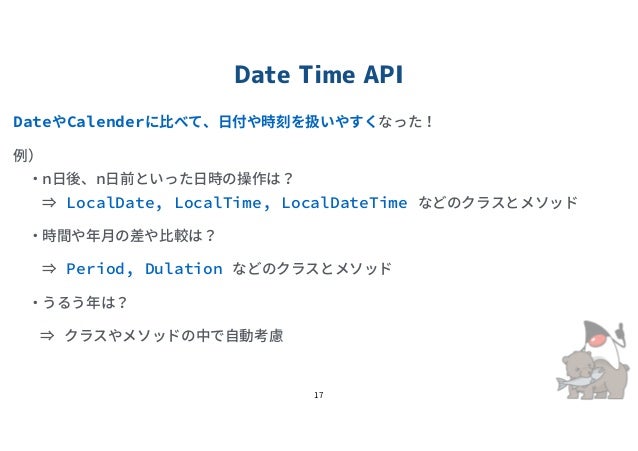 Date Time API

DateやCalenderに比べて、日付や時刻を扱いやすくなった！

例）

・n日後、n日前といった日時の操作は？

⇒ LocalDate, LocalTime, LocalDateTime などのクラスとメソッド

・時間や年月の差や比較は？

⇒ Period, Dulation などのクラスとメソッド

・うるう年は？

⇒ クラスやメソッドの中で自動考慮

17